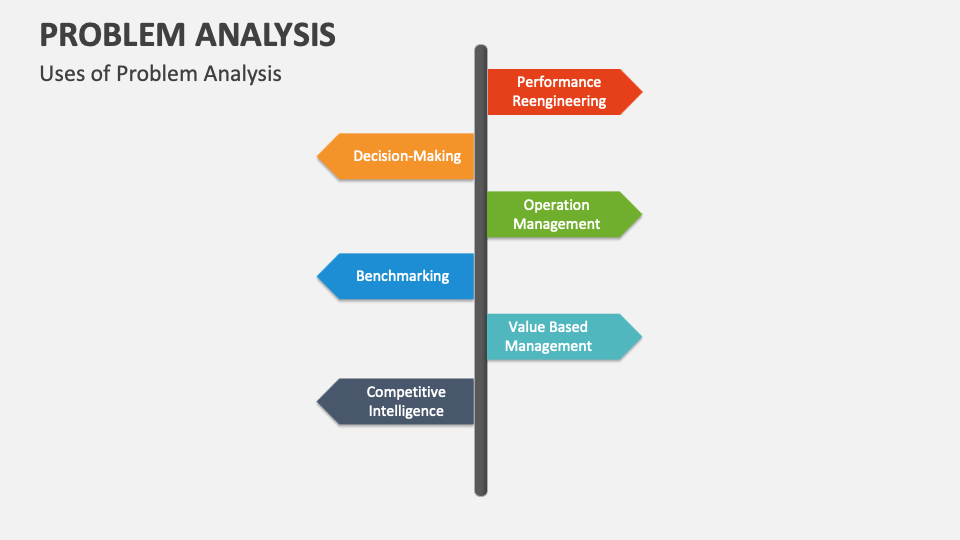 PROBLEM ANALYSIS

Uses of Problem Analysis

Performance Reengineering

Decision-Making

Operation Management

Benchmarking

Value Based Management

Competitive Intelligence